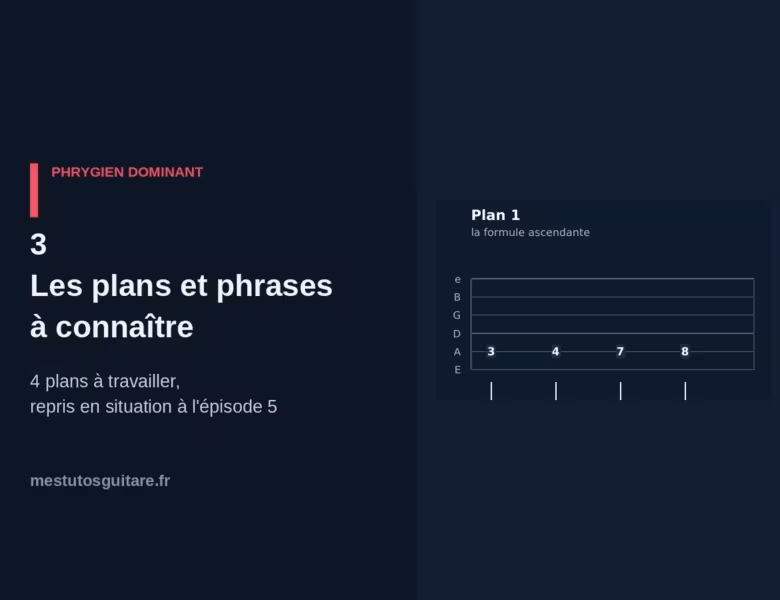 PHRYGIEN DOMINANT

3
Les plans et phrases à connaître

4 plans à travailler,
repris en situation à l'épisode 5

mestutosguitare.fr

Plan 1
la formule ascendante

e
B
G
D
A
E

3
4
7
8